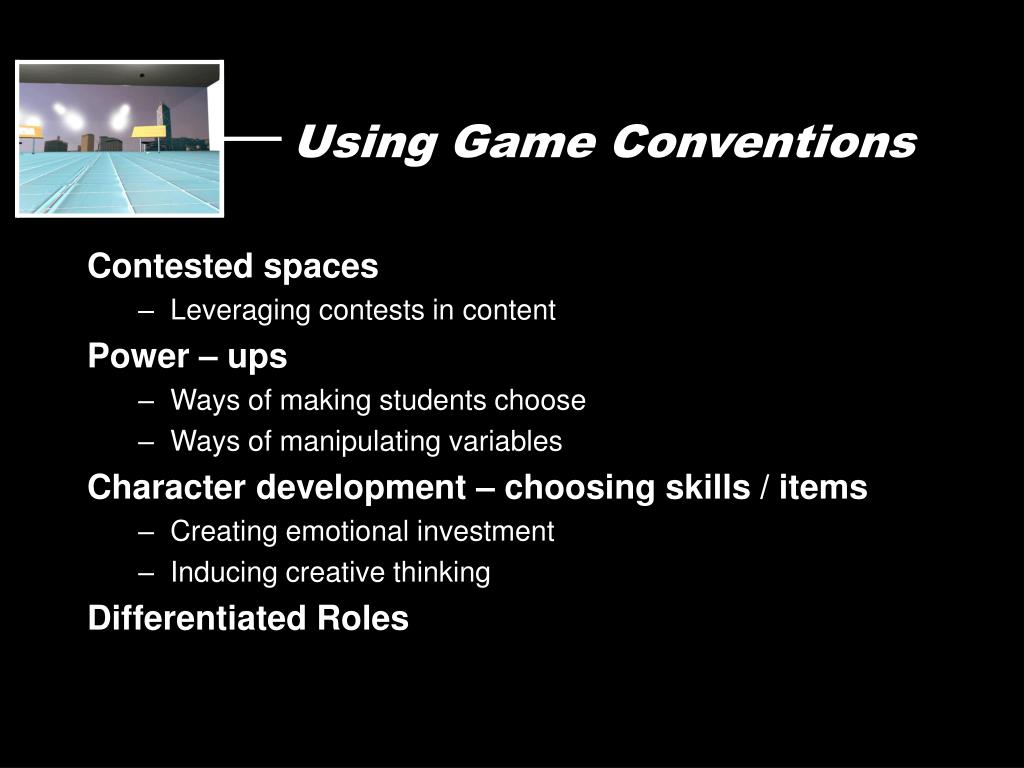 Using Game Conventions

Contested spaces

– Leveraging contests in content

Power – ups

– Ways of making students choose

– Ways of manipulating variables

Character development – choosing skills / items

– Creating emotional investment

– Inducing creative thinking

Differentiated Roles